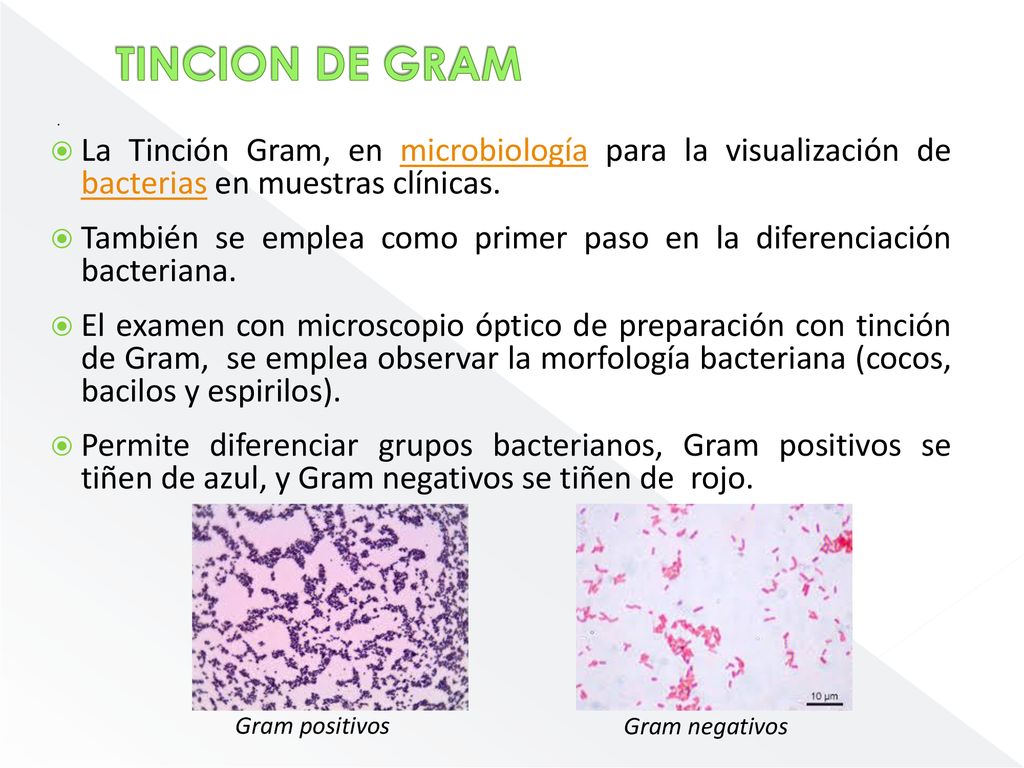 TINCION DE GRAM

.

La Tinción Gram, en microbiología para la visualización de bacterias en muestras clínicas.

También se emplea como primer paso en la diferenciación bacteriana.

El examen con microscopio óptico de preparación con tinción de Gram, se emplea observar la morfología bacteriana (cocos, bacilos y espirilos).

Permite diferenciar grupos bacterianos, Gram positivos se tiñen de azul, y Gram negativos se tiñen de rojo.

10 µm

Gram positivos

Gram negativos